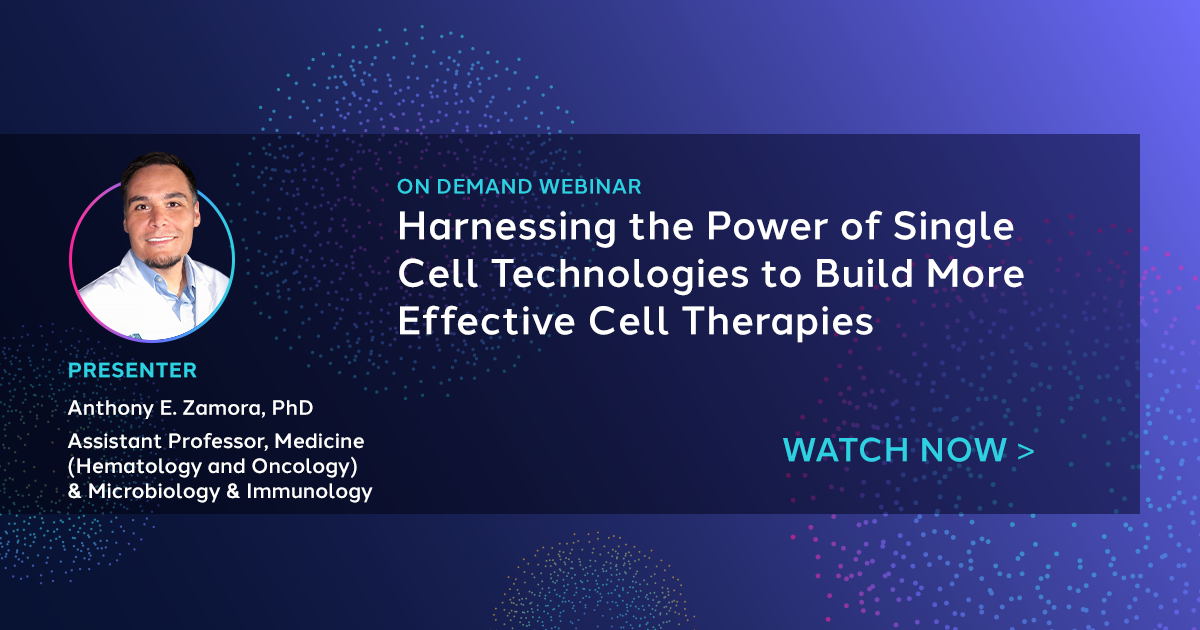 ON DEMAND WEBINAR

Harnessing the Power of Single Cell Technologies to Build More Effective Cell Therapies

PRESENTER

Anthony E. Zamora, PhD

Assistant Professor, Medicine (Hematology and Oncology) & Microbiology & Immunology

WATCH NOW >